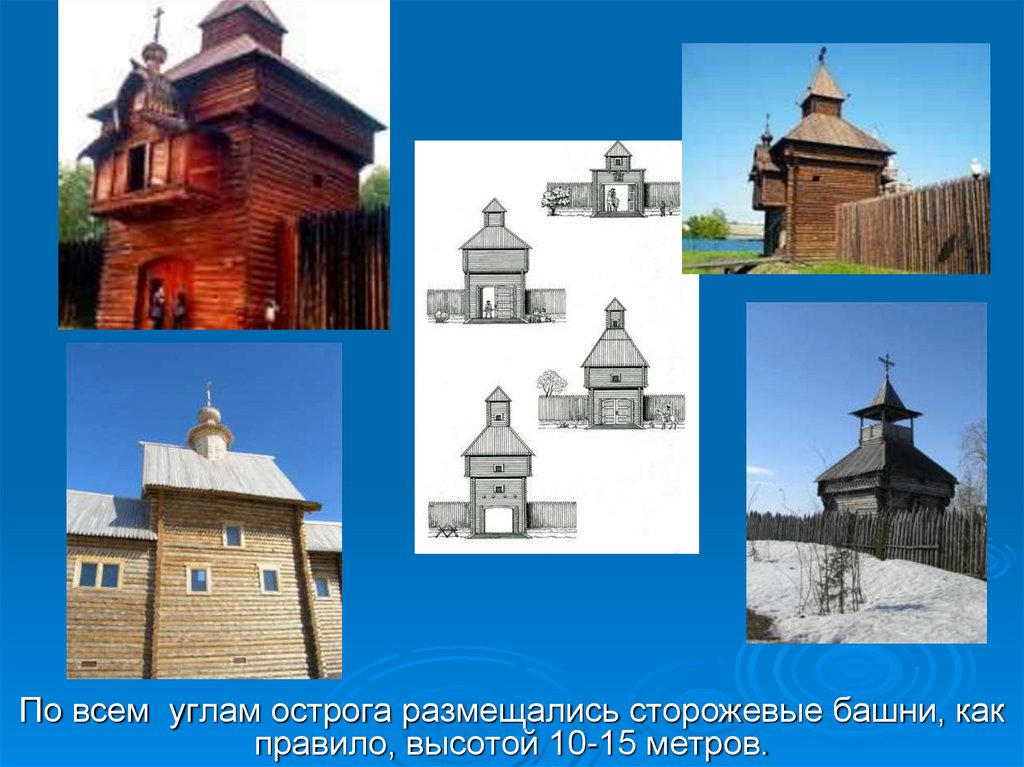 По всем  углам острога размещались сторожевые башни, как правило, высотой 10-15 метров.